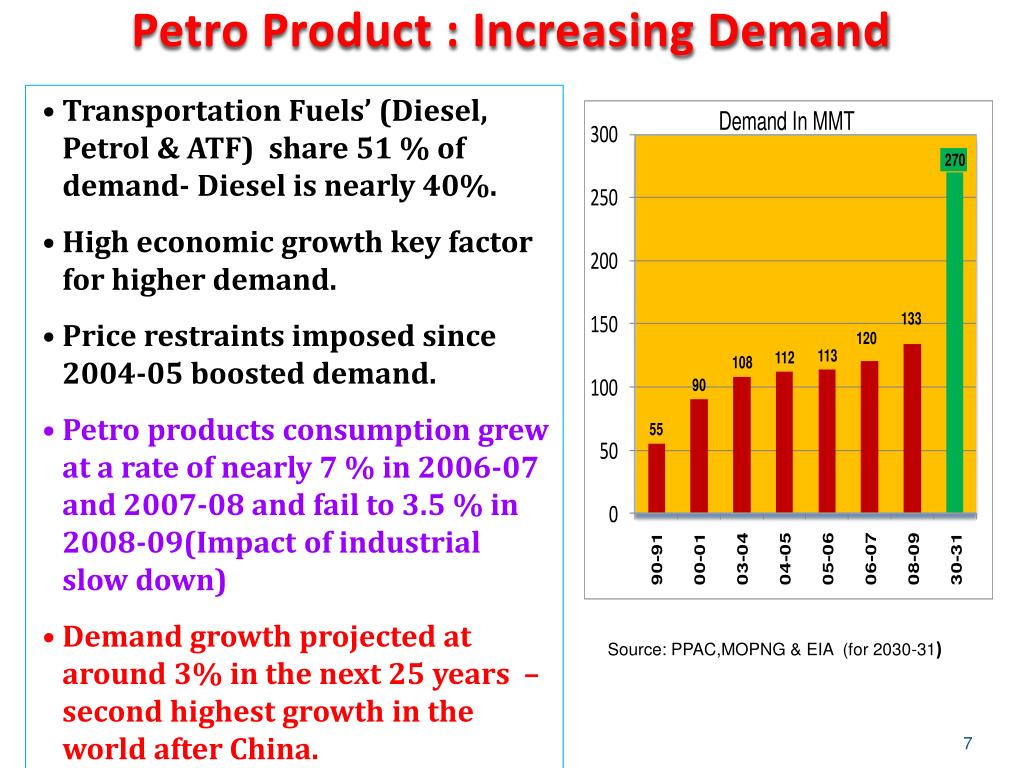 Petro Product : Increasing Demand

• Transportation Fuels' (Diesel, Petrol & ATF) share 51 % of demand- Diesel is nearly 40%.

• High economic growth key factor for higher demand.

• Price restraints imposed since 2004-05 boosted demand.

• Petro products consumption grew at a rate of nearly 7 % in 2006-07 and 2007-08 and fail to 3.5 % in 2008-09(Impact of industrial slow down)

• Demand growth projected at around 3% in the next 25 years – second highest growth in the world after China.

Demand In MMT

300
250
200
150
100
50
0

55
90
108
112
113
120
133
270

90-91
00-01
03-04
04-05
05-06
06-07
08-09
30-31

Source: PPAC,MOPNG & EIA (for 2030-31)

7